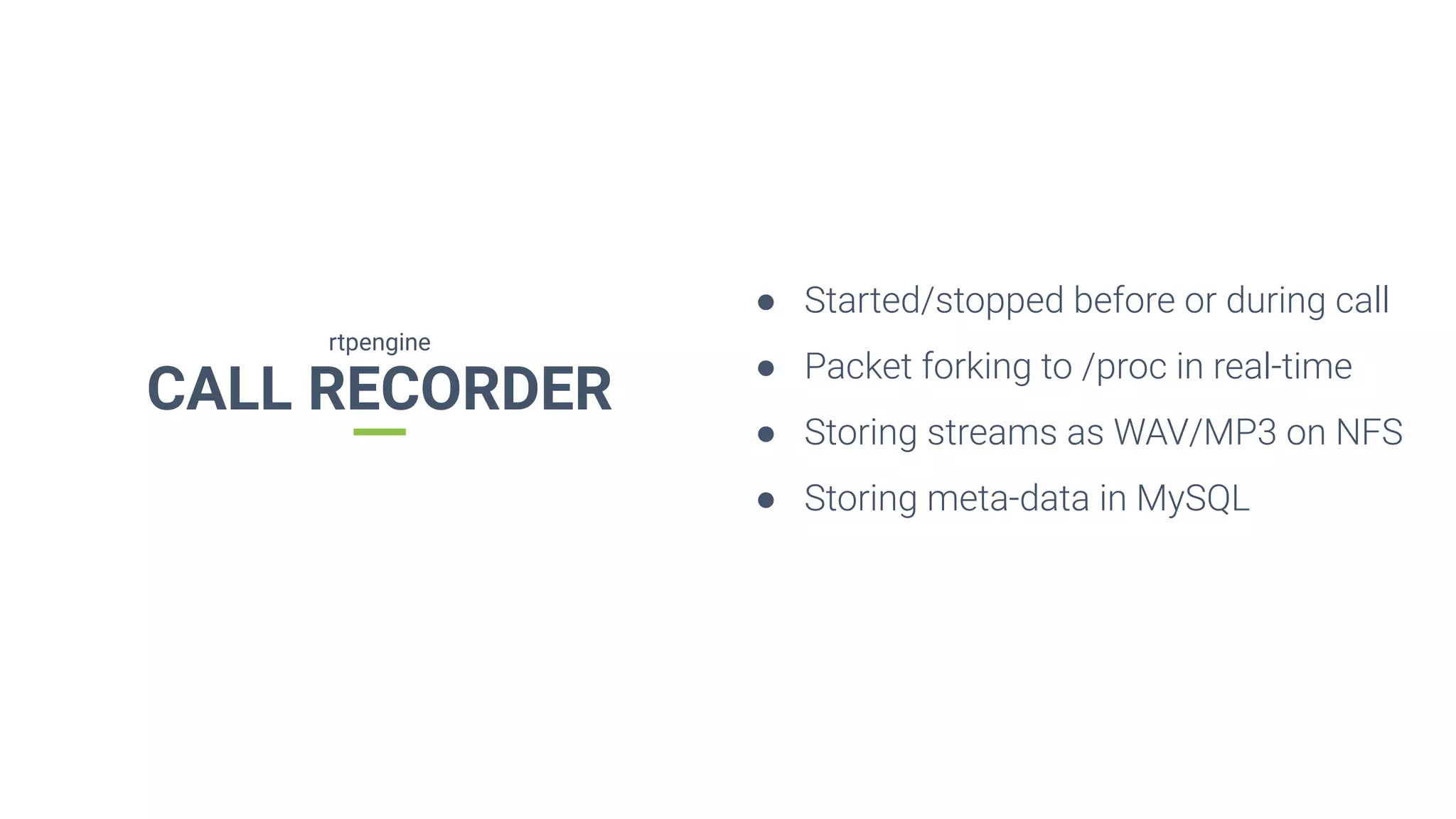 rtpengine
CALL RECORDER

- Started/stopped before or during call
- Packet forking to /proc in real-time
- Storing streams as WAV/MP3 on NFS
- Storing meta-data in MySQL